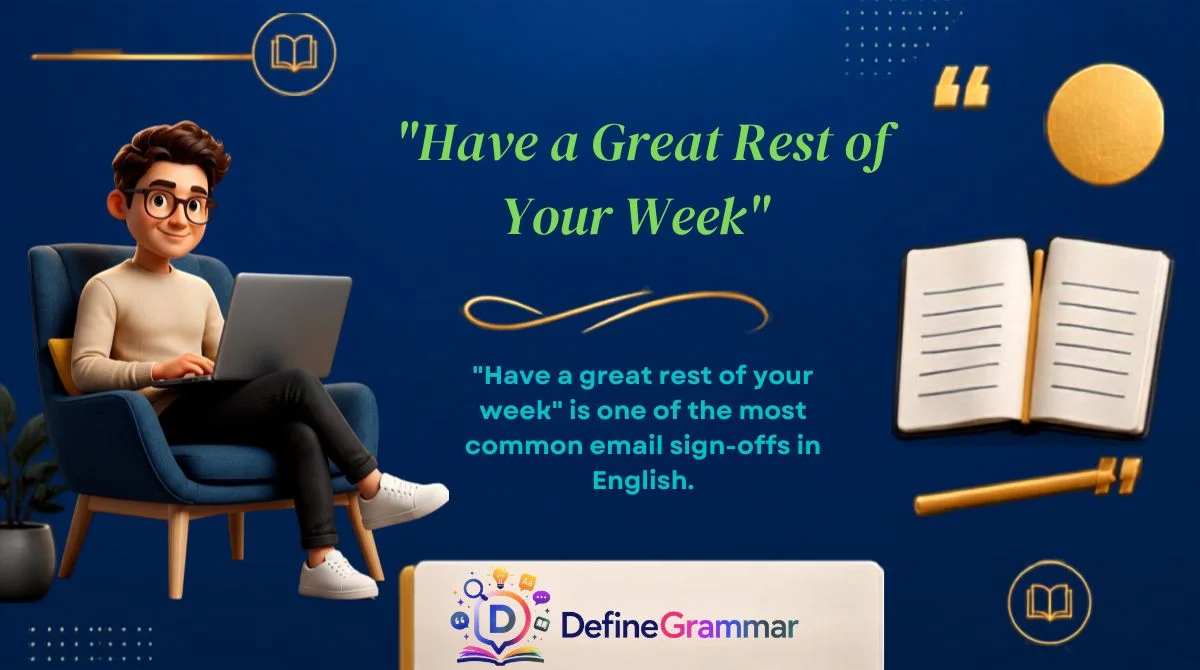 "Have a Great Rest of Your Week"

"Have a great rest of your week" is one of the most common email sign-offs in English.

DefineGrammar